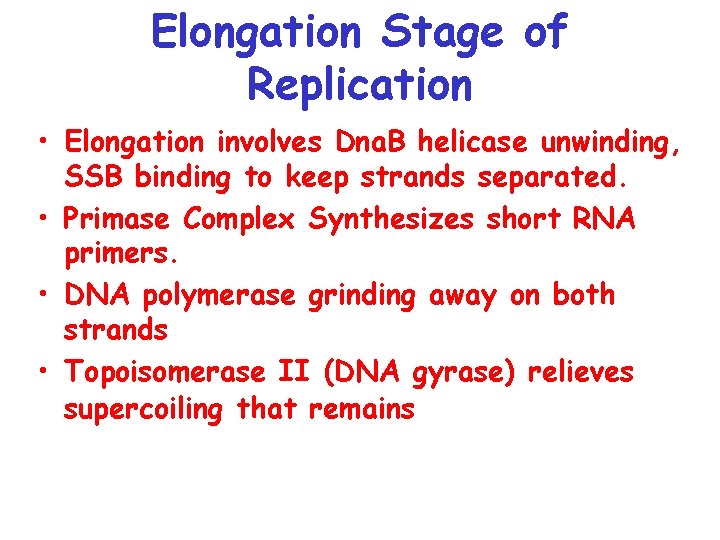 Elongation Stage of Replication

• Elongation involves DnaB helicase unwinding, SSB binding to keep strands separated.

• Primase Complex Synthesizes short RNA primers.

• DNA polymerase grinding away on both strands

• Topoisomerase II (DNA gyrase) relieves supercoiling that remains